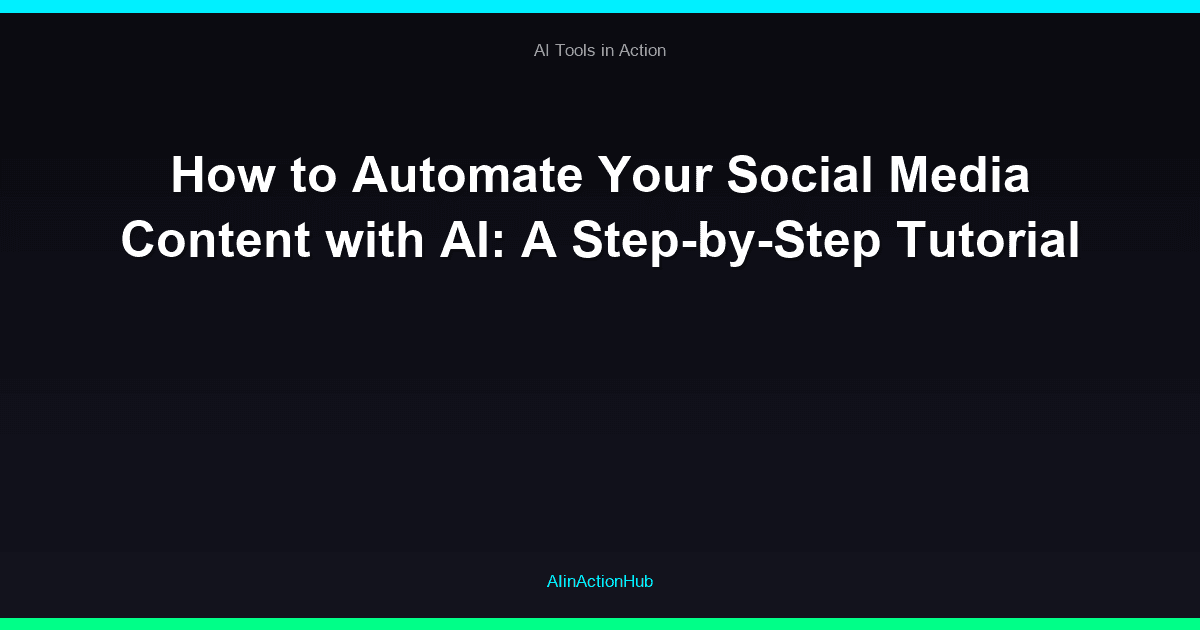 AI Tools in Action

How to Automate Your Social Media Content with AI: A Step-by-Step Tutorial

AIinActionHub